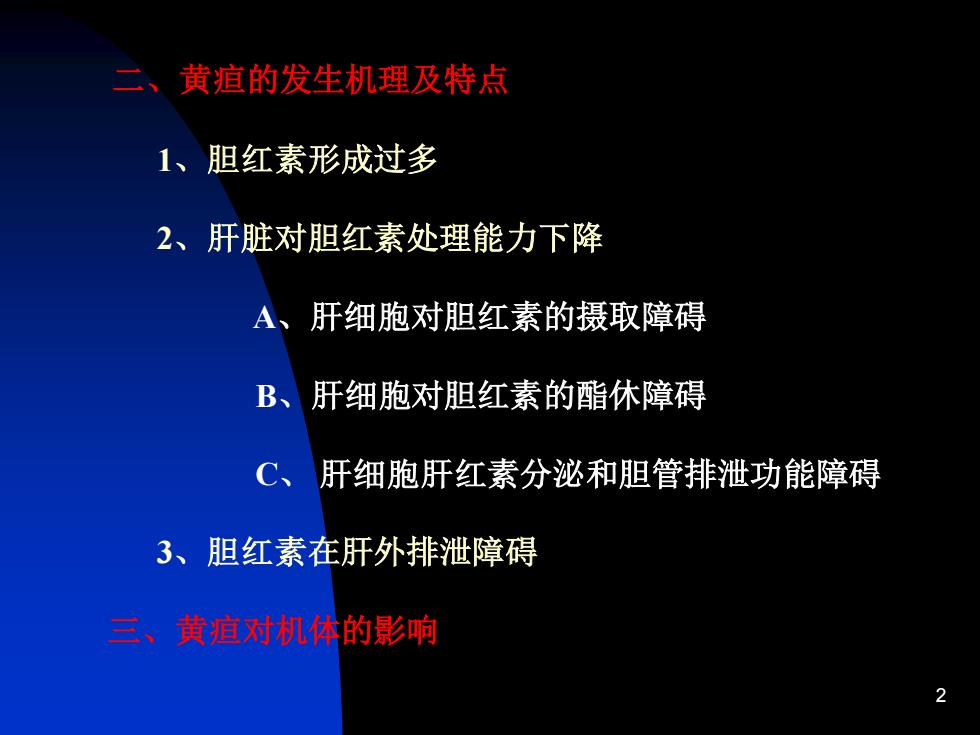 二、黄疸的发生机理及特点

1、胆红素形成过多

2、肝脏对胆红素处理能力下降

A、肝细胞对胆红素的摄取障碍

B、肝细胞对胆红素的酯休障碍

C、 肝细胞肝红素分泌和胆管排泄功能障碍

3、胆红素在肝外排泄障碍

三、黄疸对机体的影响

2